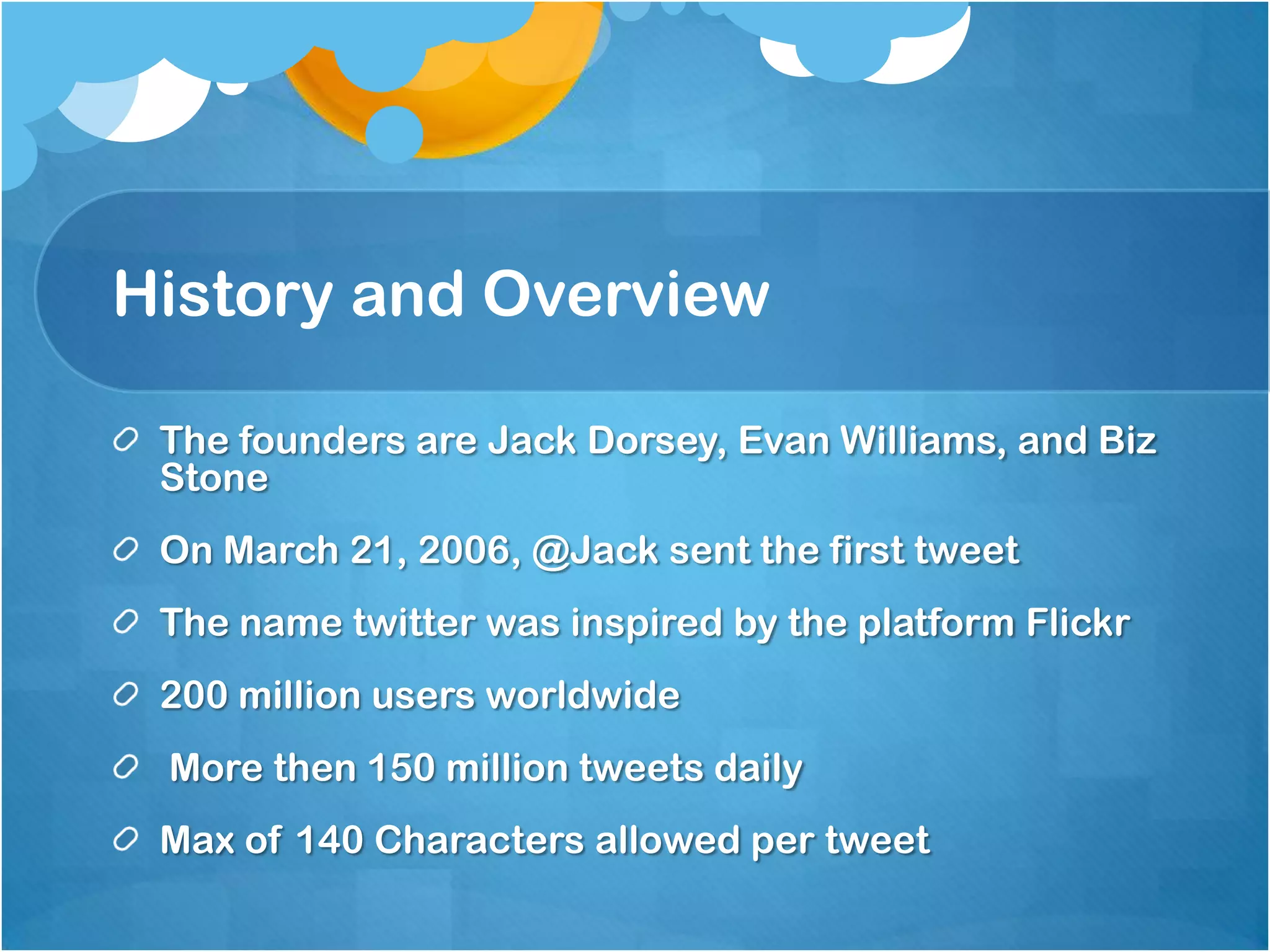 History and Overview

The founders are Jack Dorsey, Evan Williams, and Biz Stone

On March 21, 2006, @Jack sent the first tweet

The name twitter was inspired by the platform Flickr

200 million users worldwide

More then 150 million tweets daily

Max of 140 Characters allowed per tweet